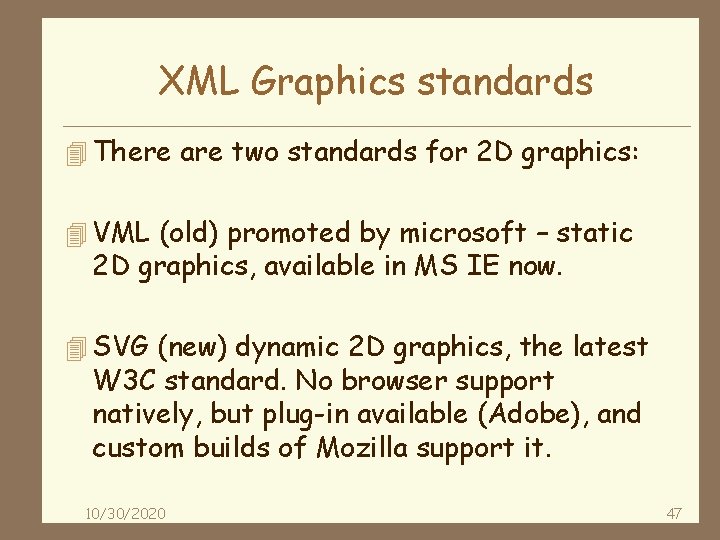 XML Graphics standards

There are two standards for 2D graphics:

VML (old) promoted by microsoft – static 2D graphics, available in MS IE now.

SVG (new) dynamic 2D graphics, the latest W3C standard. No browser support natively, but plug-in available (Adobe), and custom builds of Mozilla support it.

10/30/2020

47